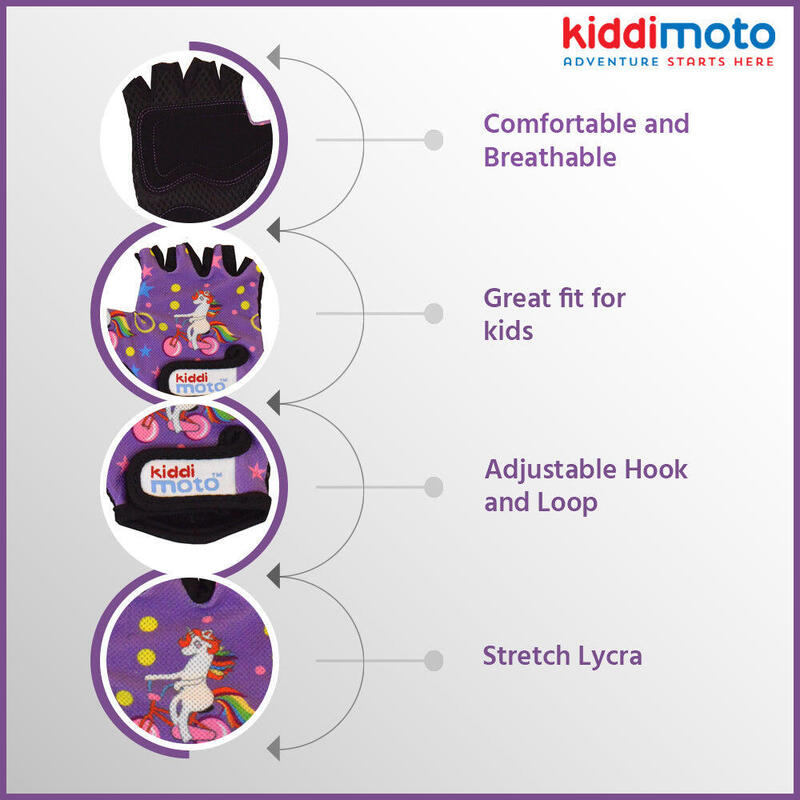 kiddimoto
ADVENTURE STARTS HERE

Comfortable and Breathable

kiddi moto™

Great fit for kids

kiddi moto

Adjustable Hook and Loop

Stretch Lycra